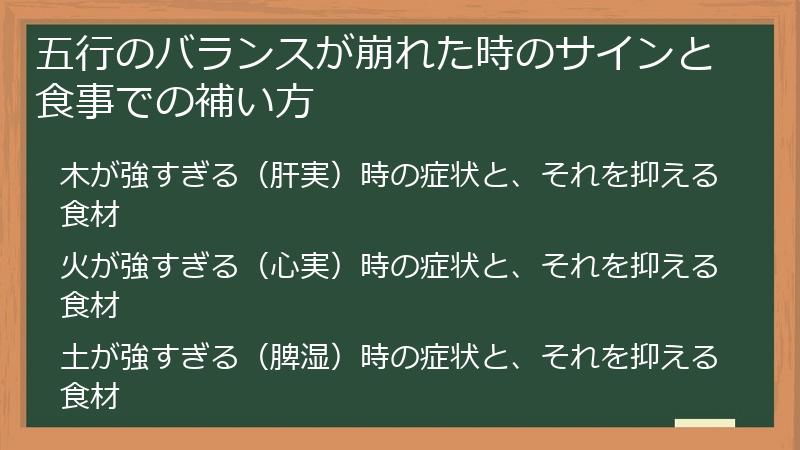 五行のバランスが崩れた時のサインと食事での補い方

木が強すぎる（肝実）時の症状と、それを抑える食材

火が強すぎる（心実）時の症状と、それを抑える食材

土が強すぎる（脾湿）時の症状と、それを抑える食材